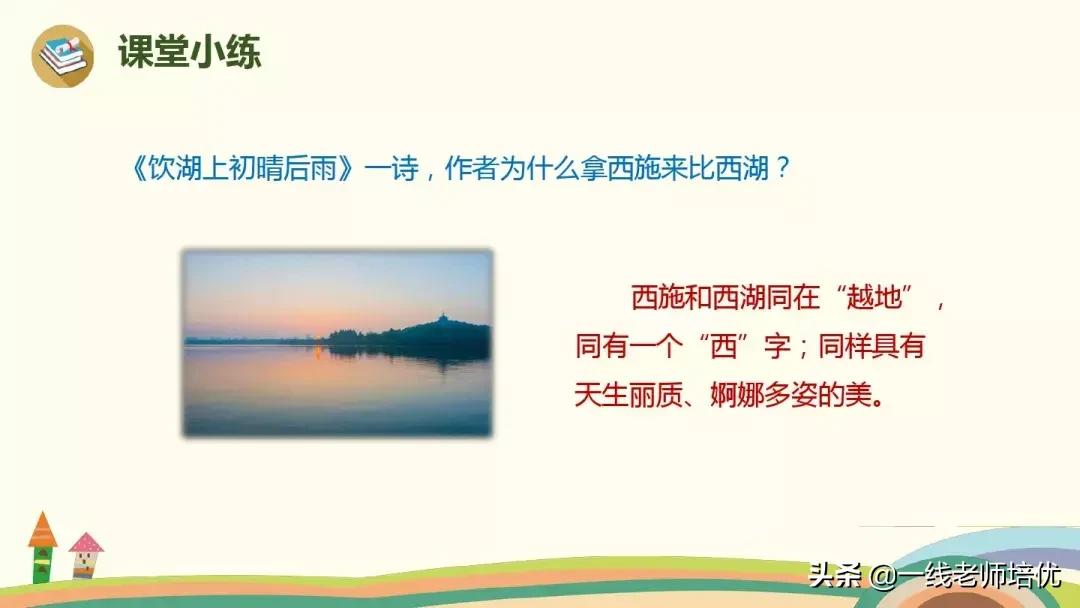 课堂小练

《饮湖上初晴后雨》一诗，作者为什么拿西施来比西湖？

西施和西湖同在“越地”，同有一个“西”字；同样具有天生丽质、婀娜多姿的美。

头条 @一线老师培优